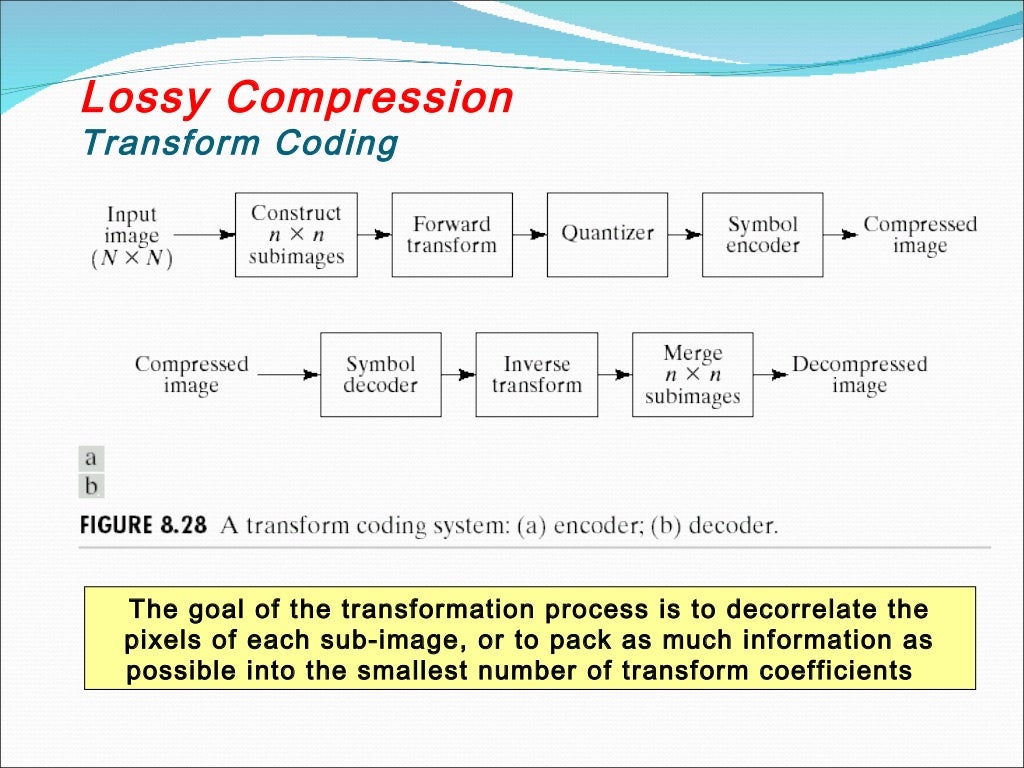 Lossy Compression
Transform Coding

Input image $(N \times N)$

Construct $n \times n$ subimages

Forward transform

Quantizer

Symbol encoder

Compressed image

Compressed image

Symbol decoder

Inverse transform

Merge $n \times n$ subimages

Decompressed image

a
b

FIGURE 8.28 A transform coding system: (a) encoder; (b) decoder.

The goal of the transformation process is to decorrelate the pixels of each sub-image, or to pack as much information as possible into the smallest number of transform coefficients